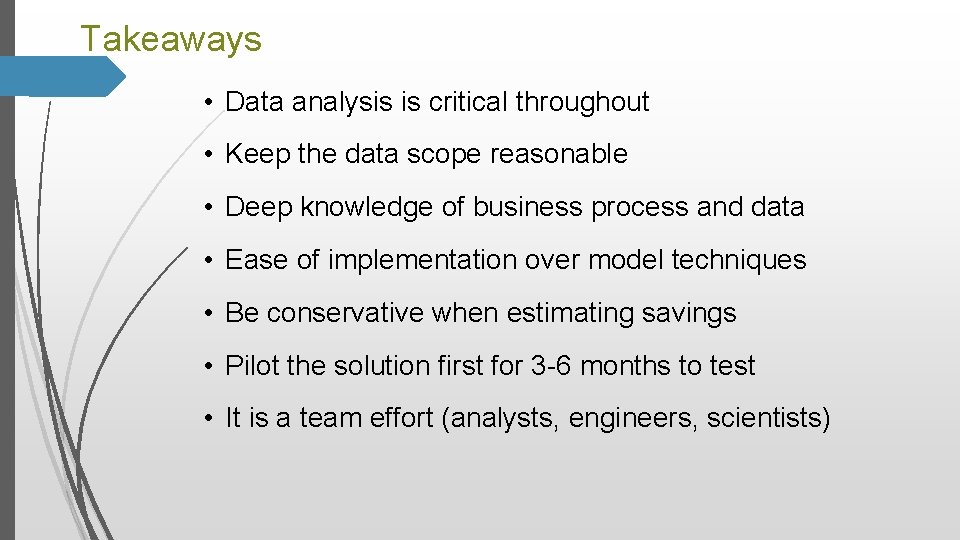 Takeaways

• Data analysis is critical throughout

• Keep the data scope reasonable

• Deep knowledge of business process and data

• Ease of implementation over model techniques

• Be conservative when estimating savings

• Pilot the solution first for 3-6 months to test

• It is a team effort (analysts, engineers, scientists)